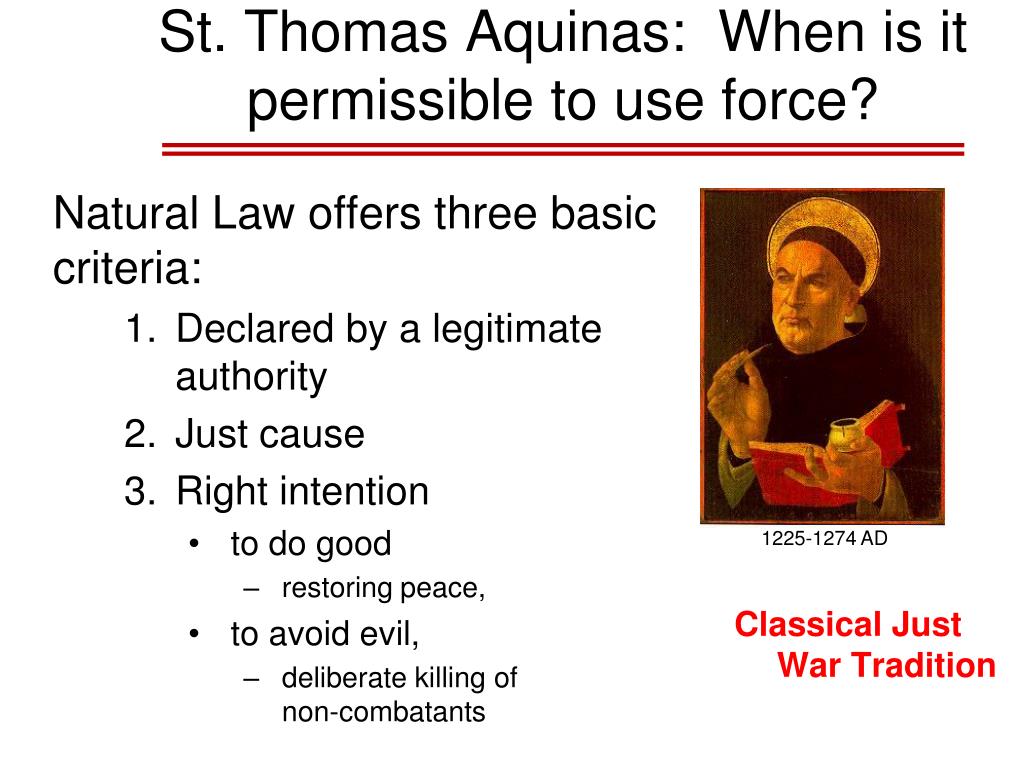 St. Thomas Aquinas: When is it permissible to use force?

Natural Law offers three basic criteria:

1. Declared by a legitimate authority
2. Just cause
3. Right intention
   • to do good
     – restoring peace,
   • to avoid evil,
     – deliberate killing of non-combatants

1225-1274 AD

Classical Just War Tradition